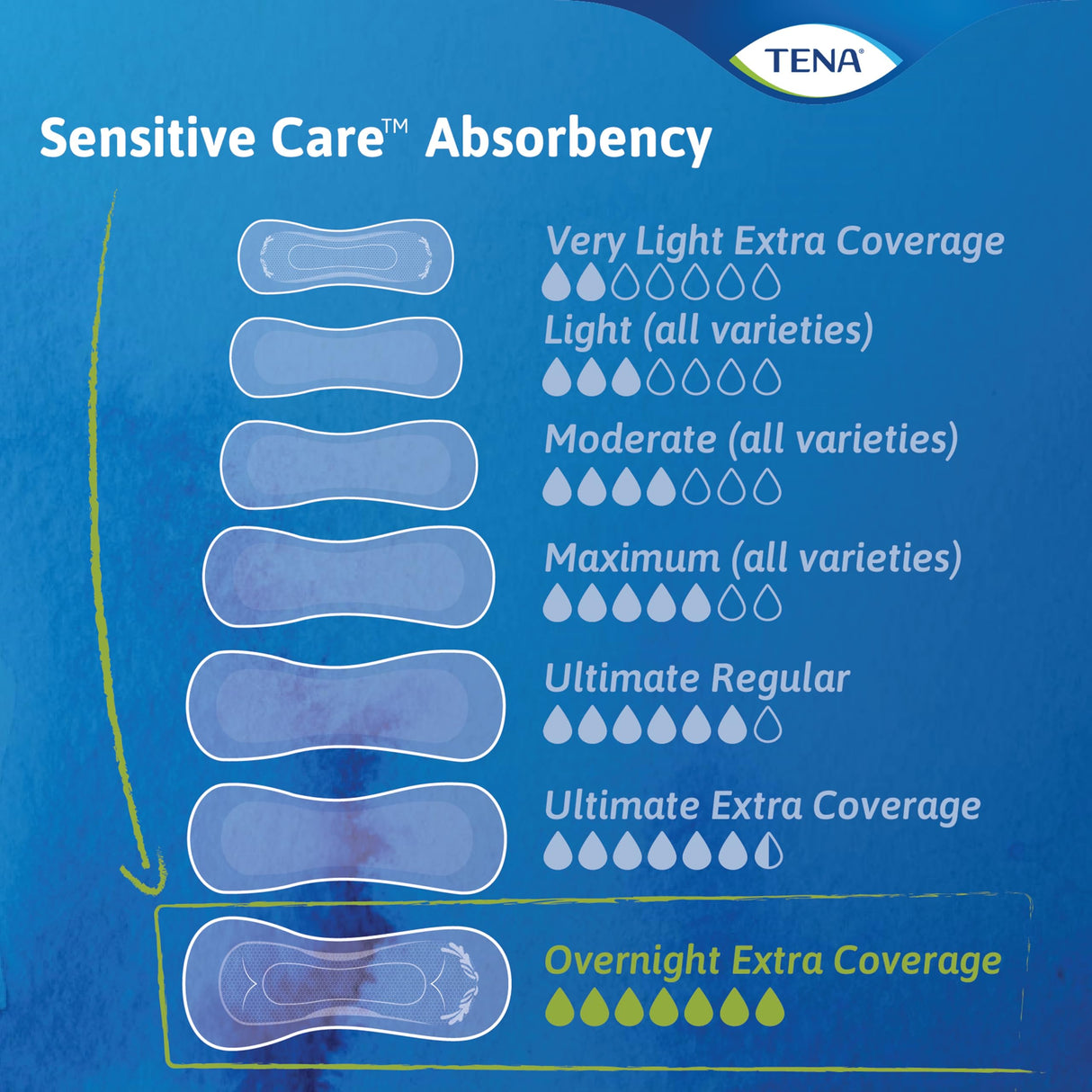 TENA®

Sensitive Care™ Absorbency

Very Light Extra Coverage

Light (all varieties)

Moderate (all varieties)

Maximum (all varieties)

Ultimate Regular

Ultimate Extra Coverage

Overnight Extra Coverage